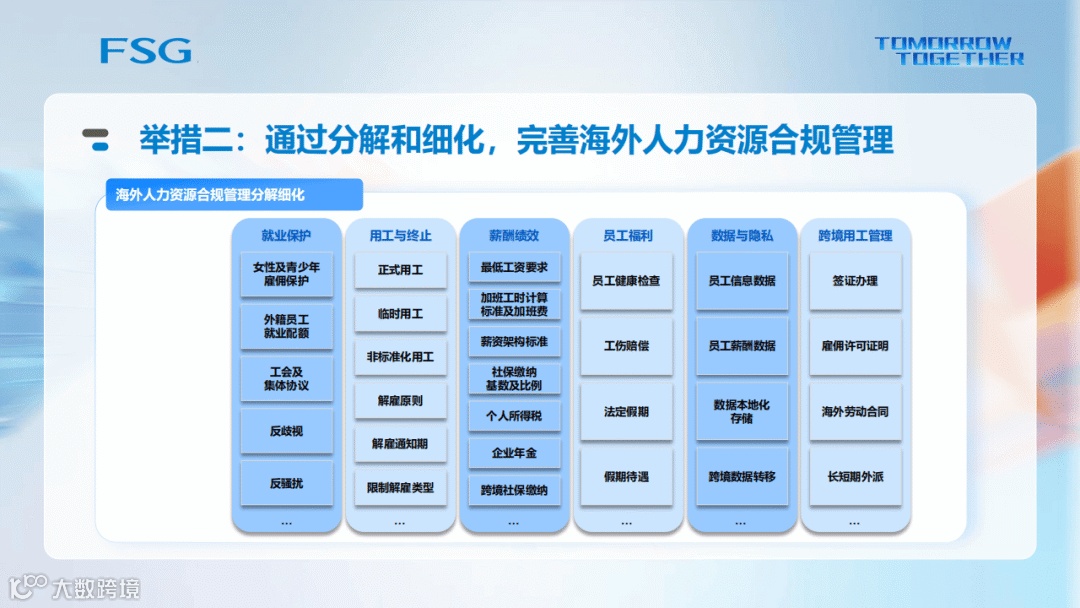 FSG

TOMORROW TOGETHER

举措二：通过分解和细化，完善海外人力资源合规管理

海外人力资源合规管理分解细化

就业保护

女性及青少年雇佣保护

外籍员工就业配额

工会及集体协议

反歧视

反骚扰

...

用工与终止

正式用工

临时用工

非标准化用工

解雇原则

解雇通知期

限制解雇类型

...

薪酬绩效

最低工资要求

加班工时计算标准及加班费

薪资架构标准

社保缴纳基数及比例

个人所得税

企业年金

跨境社保缴纳

...

员工福利

员工健康检查

工伤赔偿

法定假期

假期待遇

...

数据与隐私

员工信息数据

员工薪酬数据

数据本地化存储

跨境数据转移

...

跨境用工管理

签证办理

雇佣许可证明

海外劳动合同

长短期外派

...

大数跨境